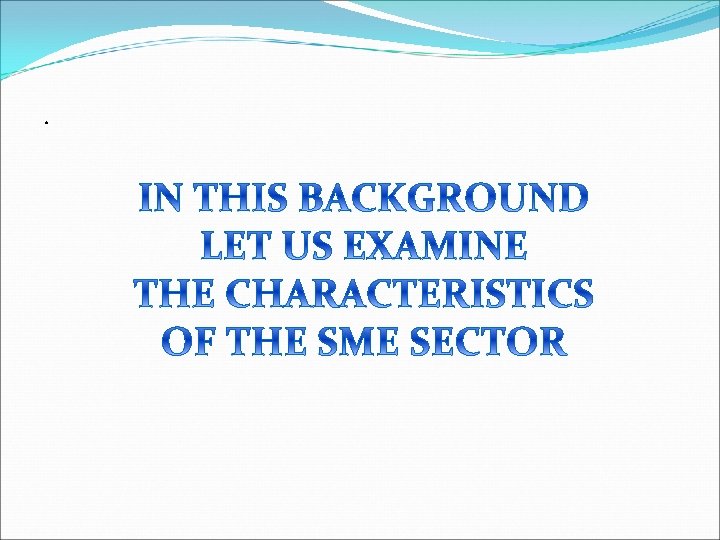 .

IN THIS BACKGROUND LET US EXAMINE THE CHARACTERISTICS OF THE SME SECTOR